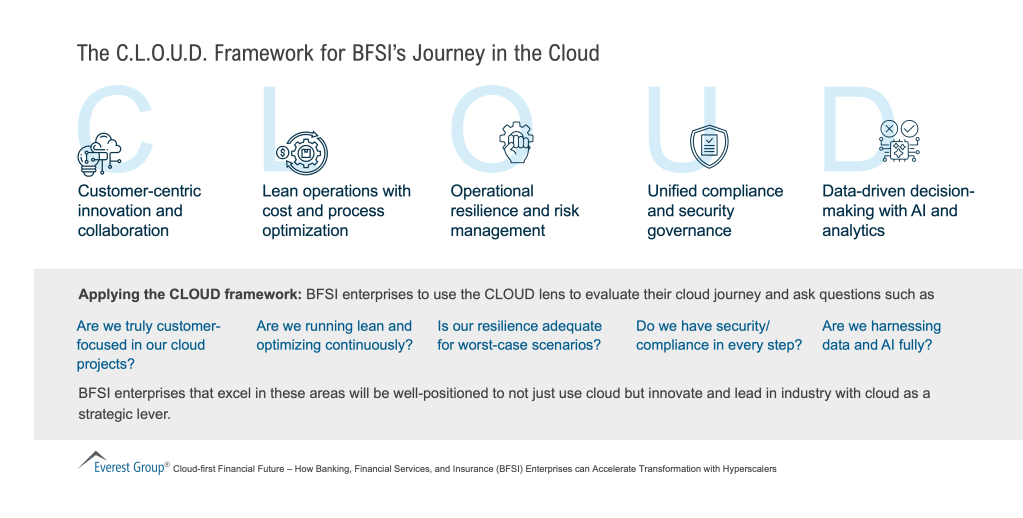 The C.L.O.U.D. Framework for BFSI's Journey in the Cloud

C
Customer-centric innovation and collaboration

L
Lean operations with cost and process optimization

O
Operational resilience and risk management

U
Unified compliance and security governance

D
Data-driven decision-making with AI and analytics

**Applying the CLOUD framework:** BFSI enterprises to use the CLOUD lens to evaluate their cloud journey and ask questions such as

Are we truly customer-focused in our cloud projects?

Are we running lean and optimizing continuously?

Is our resilience adequate for worst-case scenarios?

Do we have security/ compliance in every step?

Are we harnessing data and AI fully?

BFSI enterprises that excel in these areas will be well-positioned to not just use cloud but innovate and lead in industry with cloud as a strategic lever.

Everest Group® Cloud-first Financial Future – How Banking, Financial Services, and Insurance (BFSI) Enterprises can Accelerate Transformation with Hyperscalers